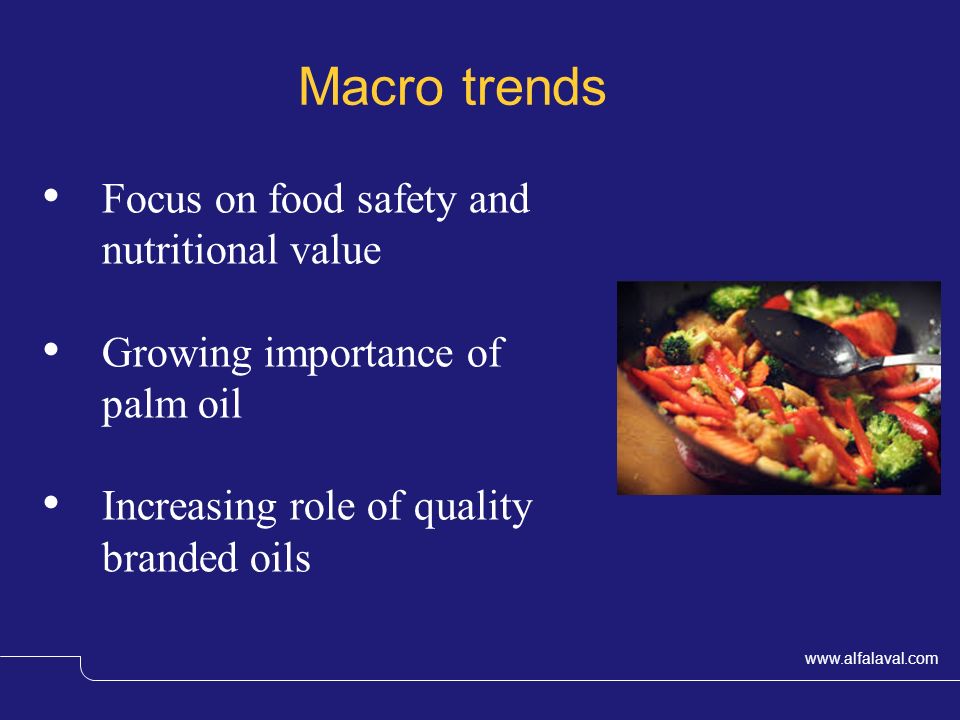 Macro trends

• Focus on food safety and nutritional value

• Growing importance of palm oil

• Increasing role of quality branded oils

www.alfalaval.com